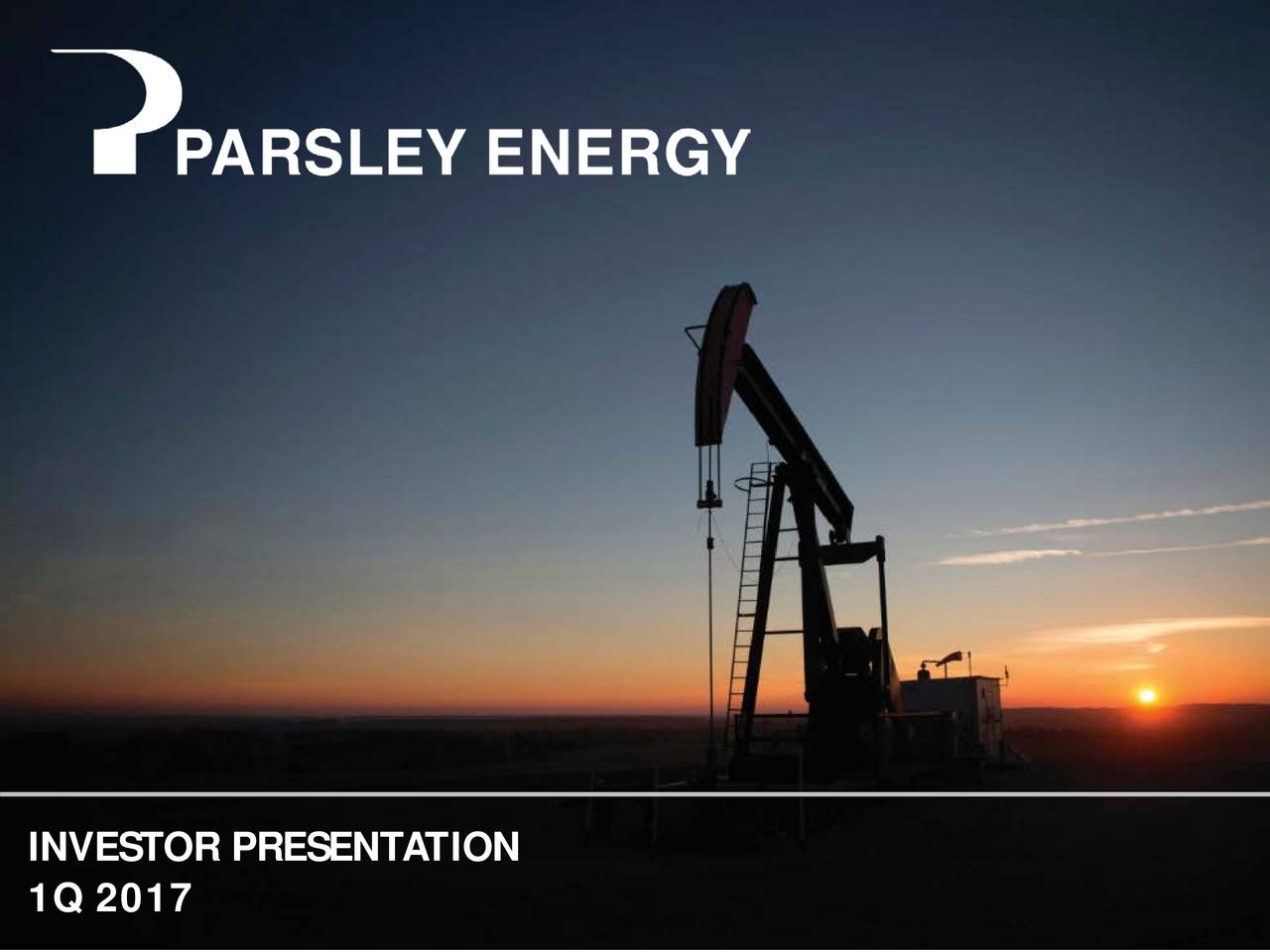 PARSLEY ENERGY

INVESTOR PRESENTATION
1Q 2017